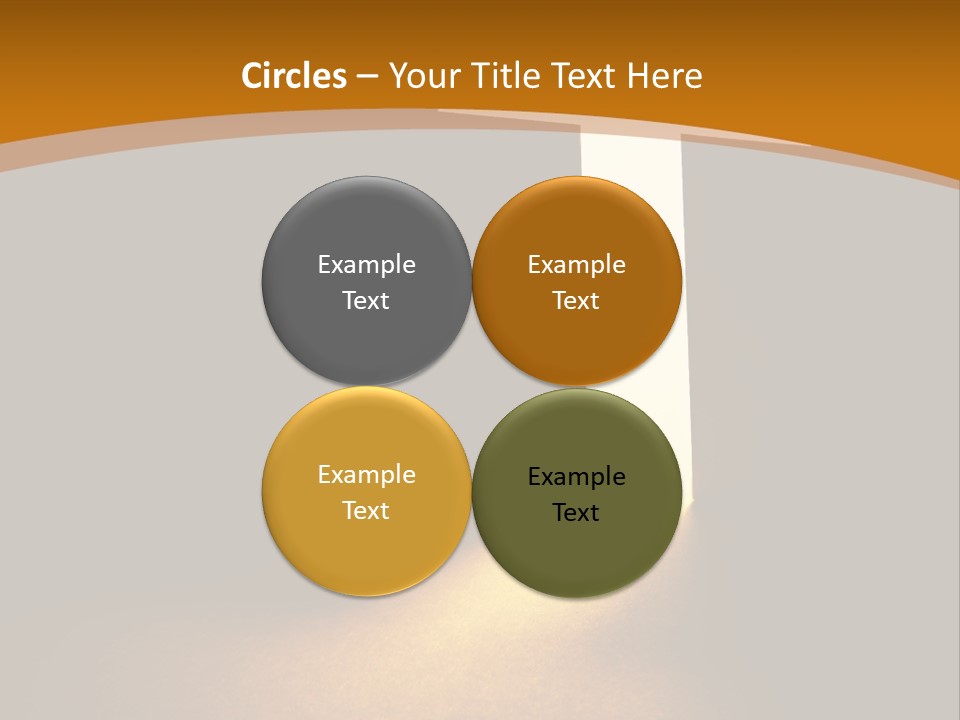 Circles – Your Title Text Here

Example Text

Example Text

Example Text

Example Text